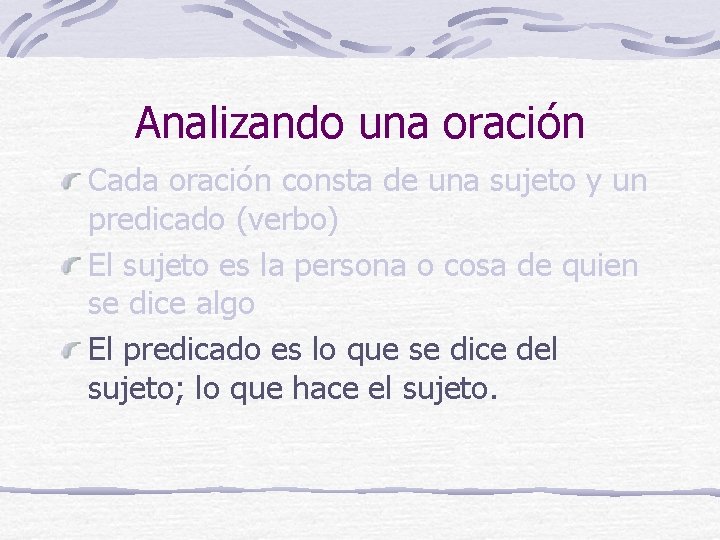 Analizando una oración

Cada oración consta de una sujeto y un predicado (verbo)

El sujeto es la persona o cosa de quien se dice algo

El predicado es lo que se dice del sujeto; lo que hace el sujeto.